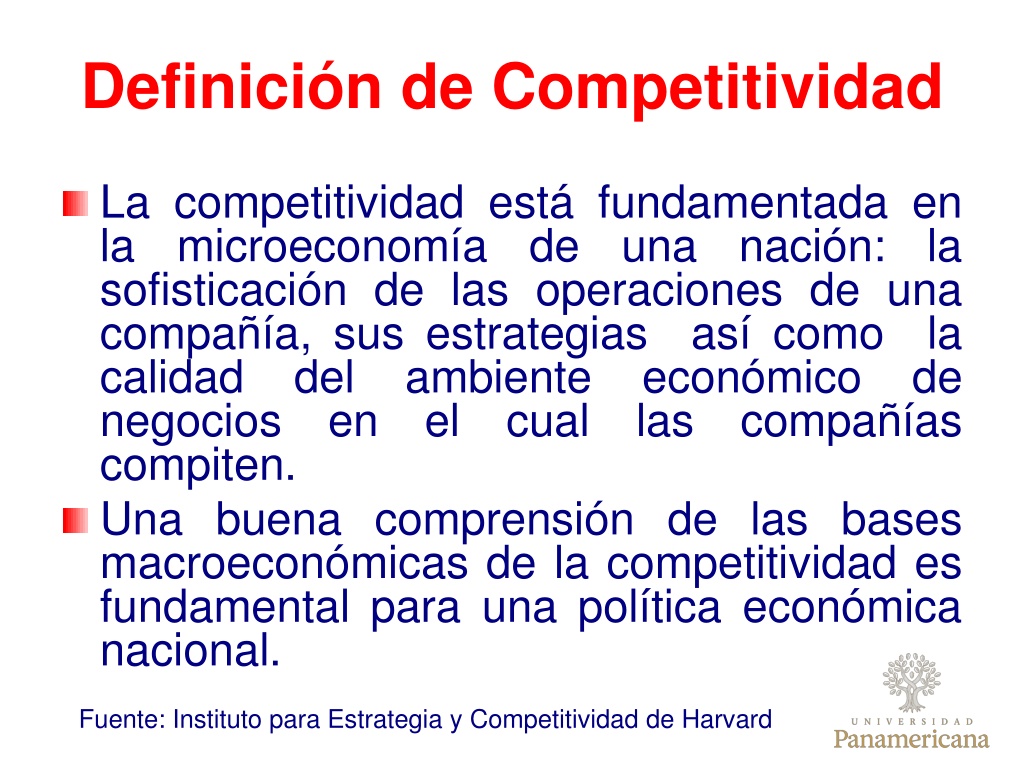 Definición de Competitividad

La competitividad está fundamentada en la microeconomía de una nación: la sofisticación de las operaciones de una compañía, sus estrategias así como la calidad del ambiente económico de negocios en el cual las compañías compiten.

Una buena comprensión de las bases macroeconómicas de la competitividad es fundamental para una política económica nacional.

Fuente: Instituto para Estrategia y Competitividad de Harvard

UNIVERSIDAD
Panamericana